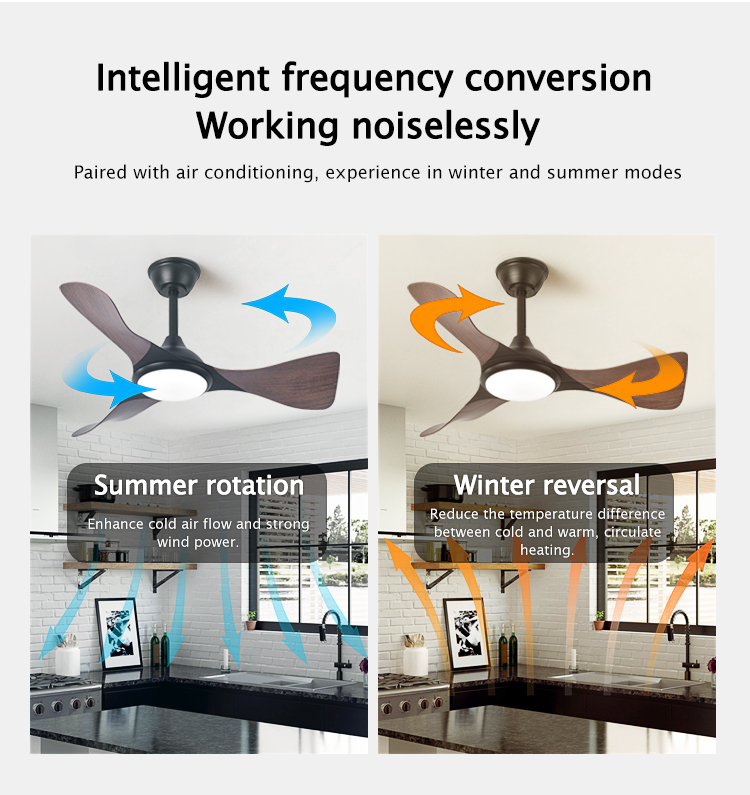 Intelligent frequency conversion
Working noiselessly

Paired with air conditioning, experience in winter and summer modes

Summer rotation

Enhance cold air flow and strong wind power.

Winter reversal

Reduce the temperature difference between cold and warm, circulate heating.